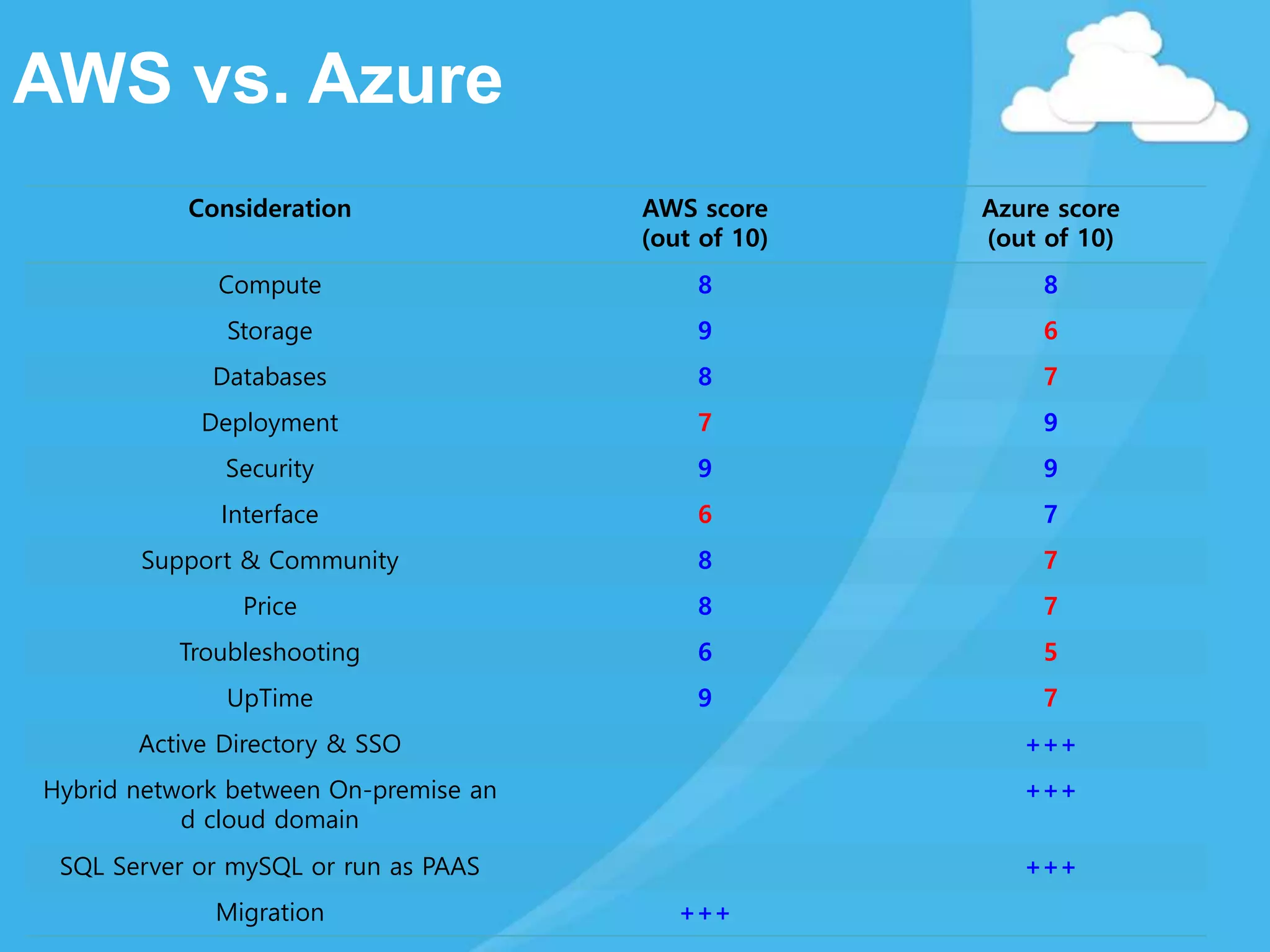 AWS vs. Azure

| Consideration | AWS score (out of 10) | Azure score (out of 10) |
|---|---|---|
| Compute | 8 | 8 |
| Storage | 9 | 6 |
| Databases | 8 | 7 |
| Deployment | 7 | 9 |
| Security | 9 | 9 |
| Interface | 6 | 7 |
| Support & Community | 8 | 7 |
| Price | 8 | 7 |
| Troubleshooting | 6 | 5 |
| UpTime | 9 | 7 |
| Active Directory & SSO | | +++ |
| Hybrid network between On-premise and cloud domain | | +++ |
| SQL Server or mySQL or run as PAAS | | +++ |
| Migration | +++ | |